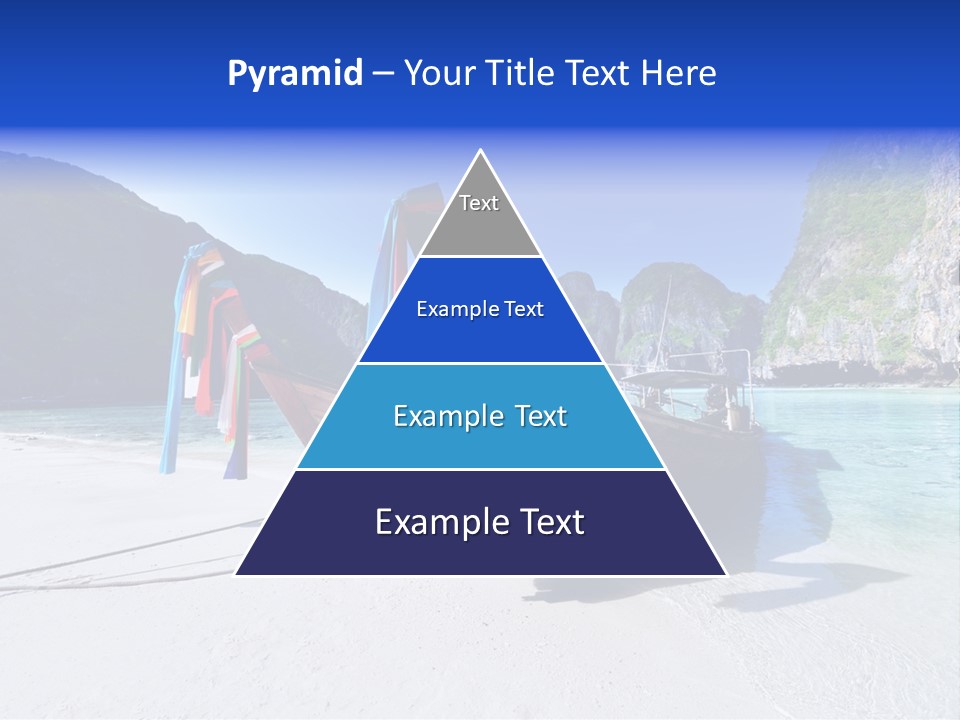 Pyramid – Your Title Text Here

Text

Example Text

Example Text

Example Text